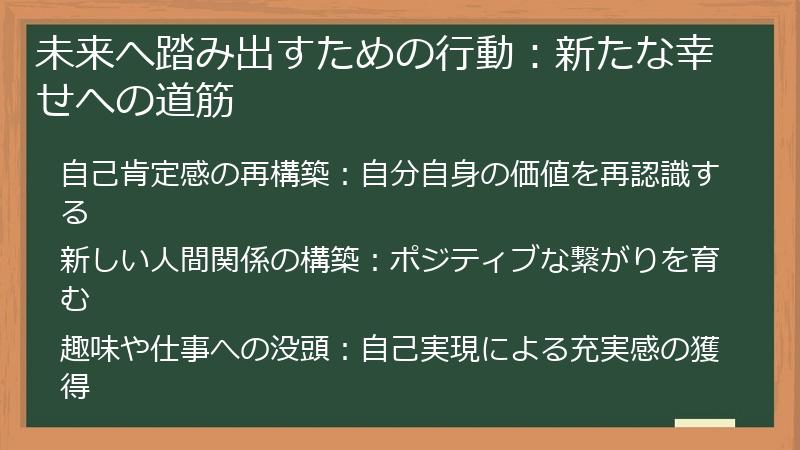 未来へ踏み出すための行動：新たな幸せへの道筋

自己肯定感の再構築：自分自身の価値を再認識する

新しい人間関係の構築：ポジティブな繋がりを育む

趣味や仕事への没頭：自己実現による充実感の獲得